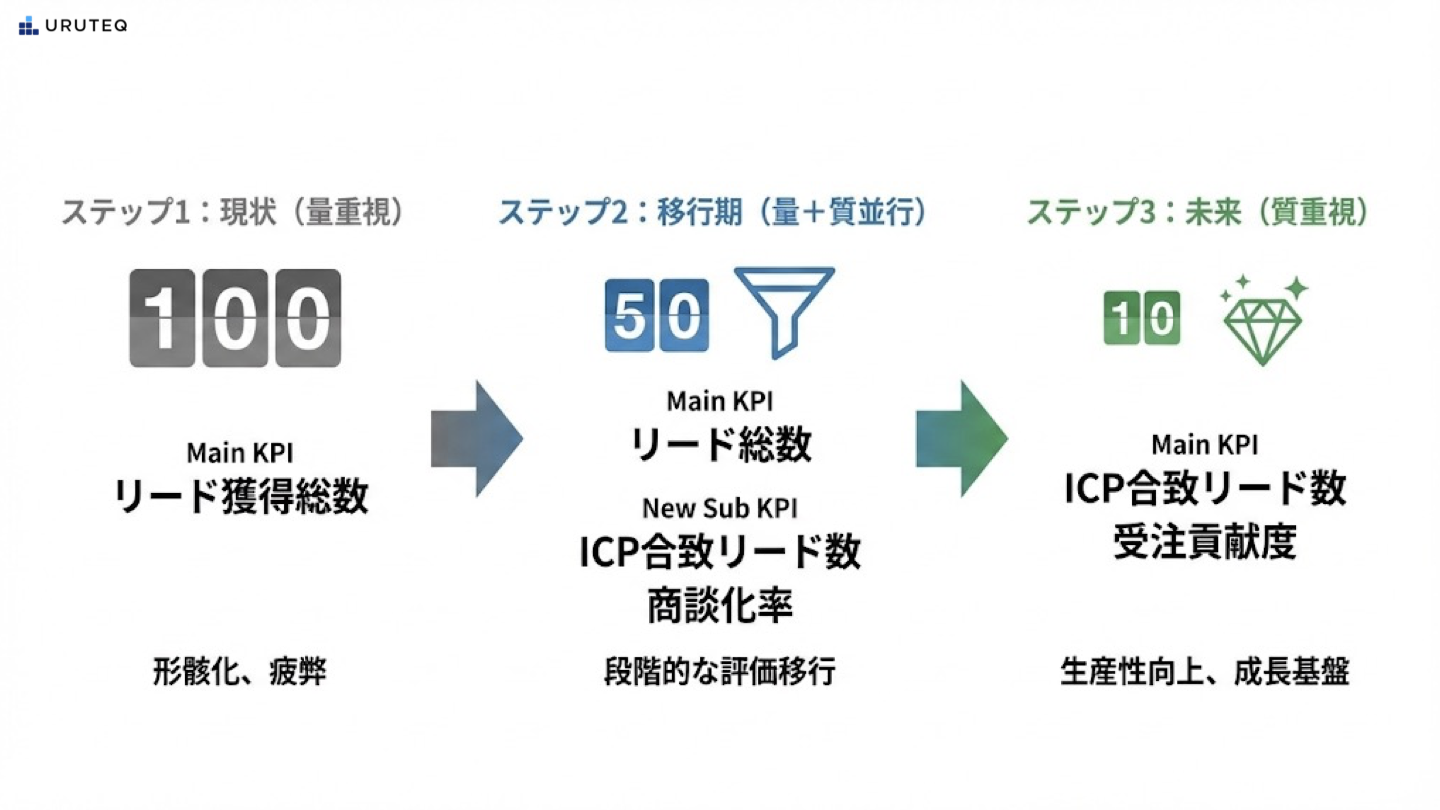 URUTEQ

ステップ1：現状（量重視）

100

Main KPI
リード獲得総数

形骸化、疲弊

ステップ2：移行期（量＋質並行）

50

Main KPI
リード総数

New Sub KPI
ICP合致リード数
商談化率

段階的な評価移行

ステップ3：未来（質重視）

10

Main KPI
ICP合致リード数
受注貢献度

生産性向上、成長基盤